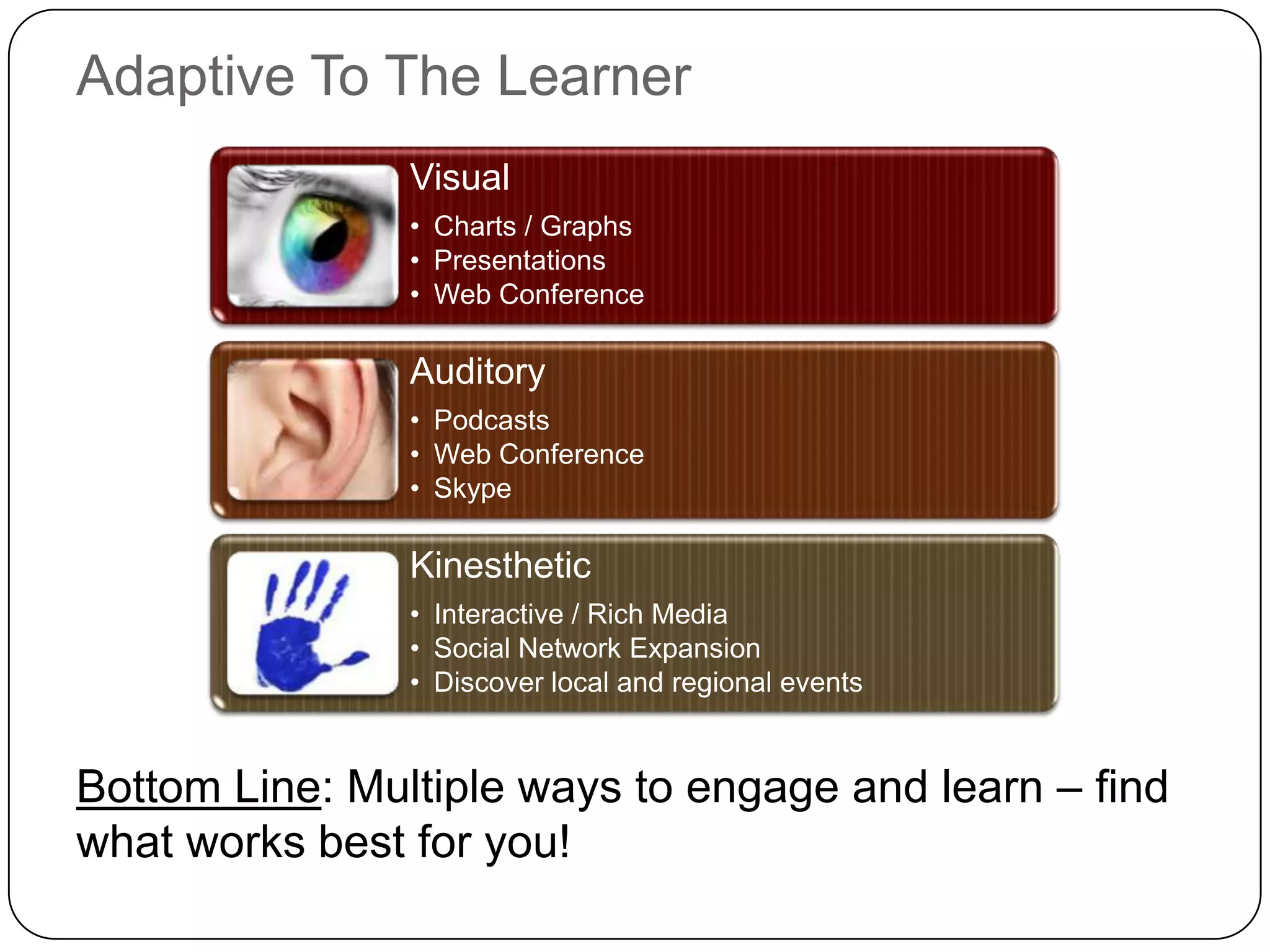 Adaptive To The Learner

Visual

• Charts / Graphs
• Presentations
• Web Conference

Auditory

• Podcasts
• Web Conference
• Skype

Kinesthetic

• Interactive / Rich Media
• Social Network Expansion
• Discover local and regional events

Bottom Line: Multiple ways to engage and learn – find what works best for you!